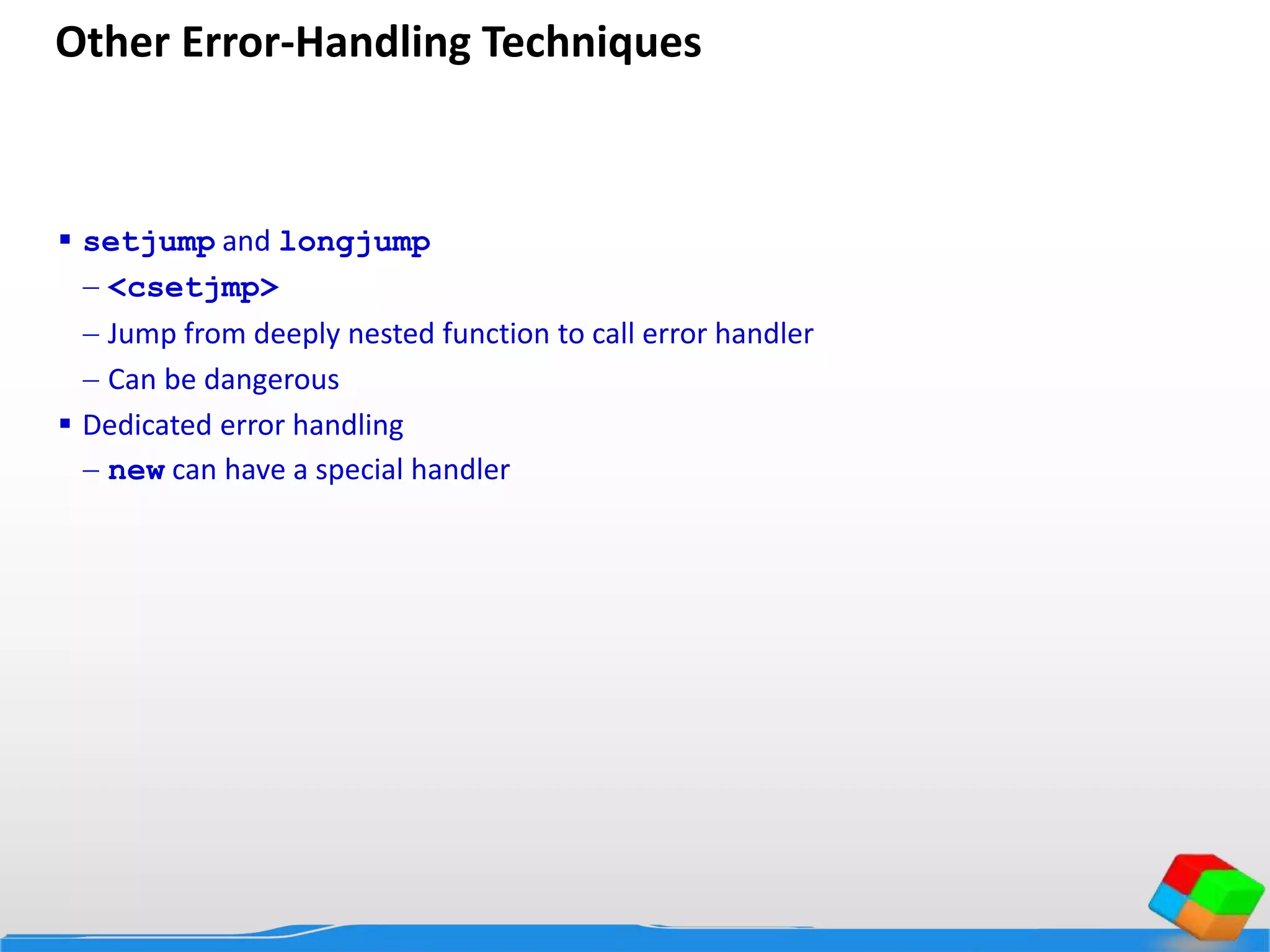 Other Error-Handling Techniques

▪ setjump and longjump
– <csetjmp>
– Jump from deeply nested function to call error handler
– Can be dangerous
▪ Dedicated error handling
– new can have a special handler